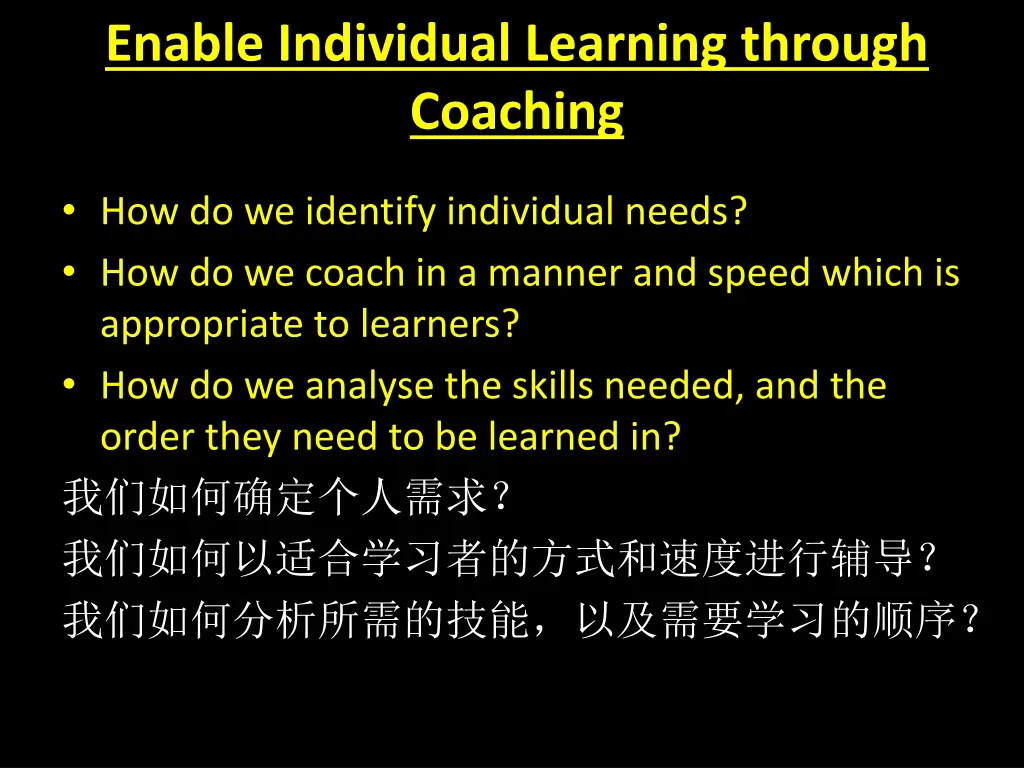 Enable Individual Learning through Coaching

• How do we identify individual needs?
• How do we coach in a manner and speed which is appropriate to learners?
• How do we analyse the skills needed, and the order they need to be learned in?

我们如何确定个人需求？
我们如何以适合学习者的方式和速度进行辅导？
我们如何分析所需的技能，以及需要学习的顺序？